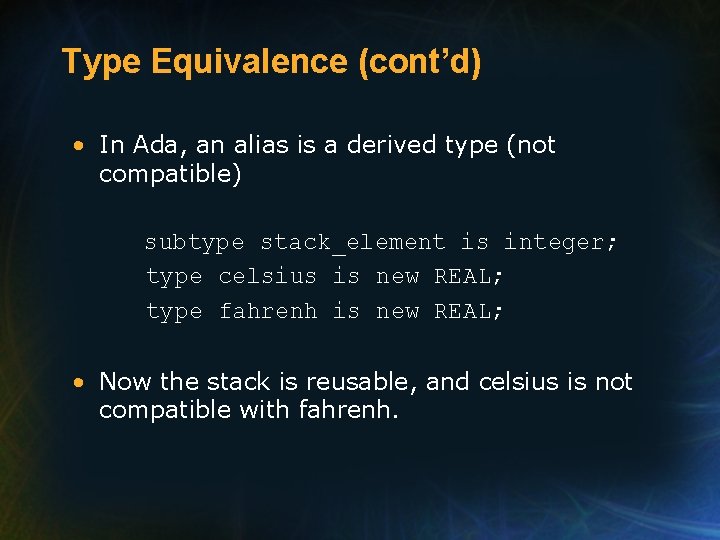 Type Equivalence (cont'd)

• In Ada, an alias is a derived type (not compatible)

subtype stack_element is integer;
type celsius is new REAL;
type fahrenh is new REAL;

• Now the stack is reusable, and celsius is not compatible with fahrenh.